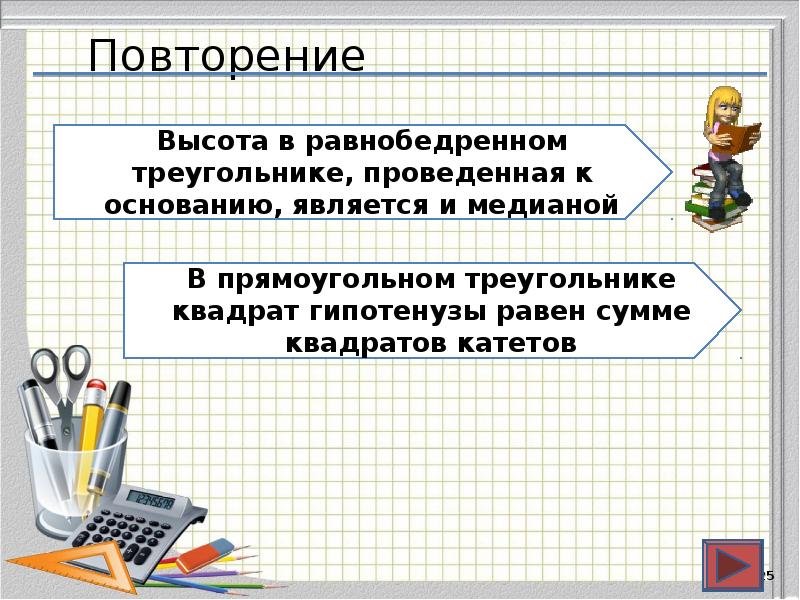 Повторение

Высота в равнобедренном треугольнике, проведенная к основанию, является и медианой

В прямоугольном треугольнике квадрат гипотенузы равен сумме квадратов катетов

12345678

25